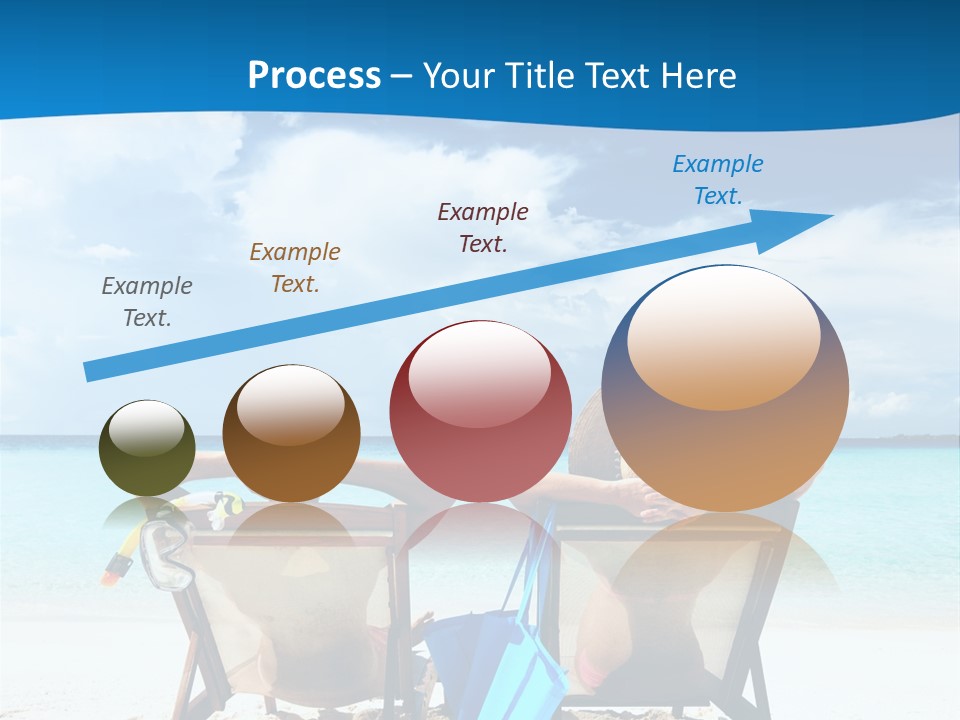 Process – Your Title Text Here

Example Text.

Example Text.

Example Text.

Example Text.